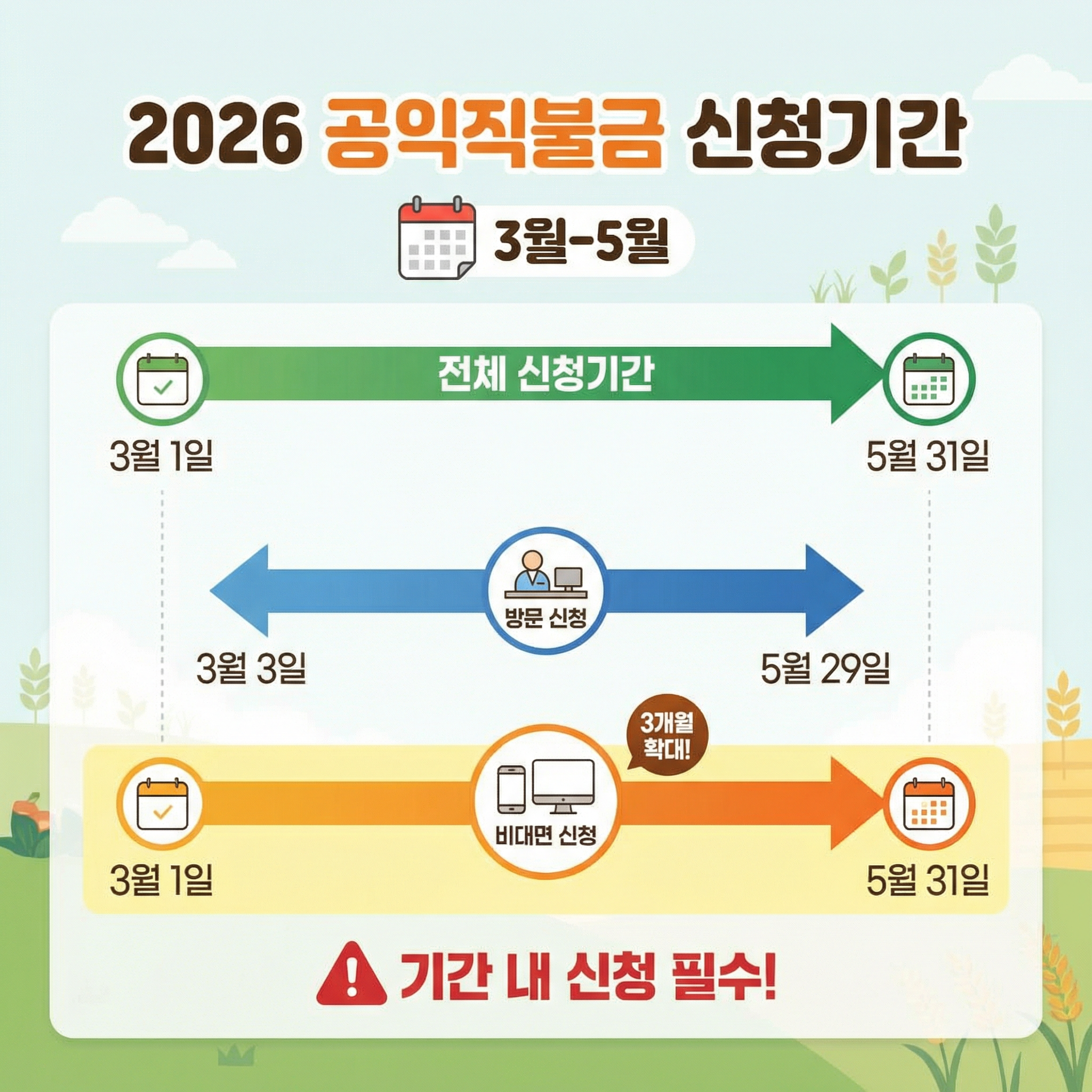 2026 공익직불금 신청기간

3월-5월

전체 신청기간

3월 1일

5월 31일

방문 신청

3월 3일

5월 29일

3개월 확대!

비대면 신청

3월 1일

5월 31일

기간 내 신청 필수!